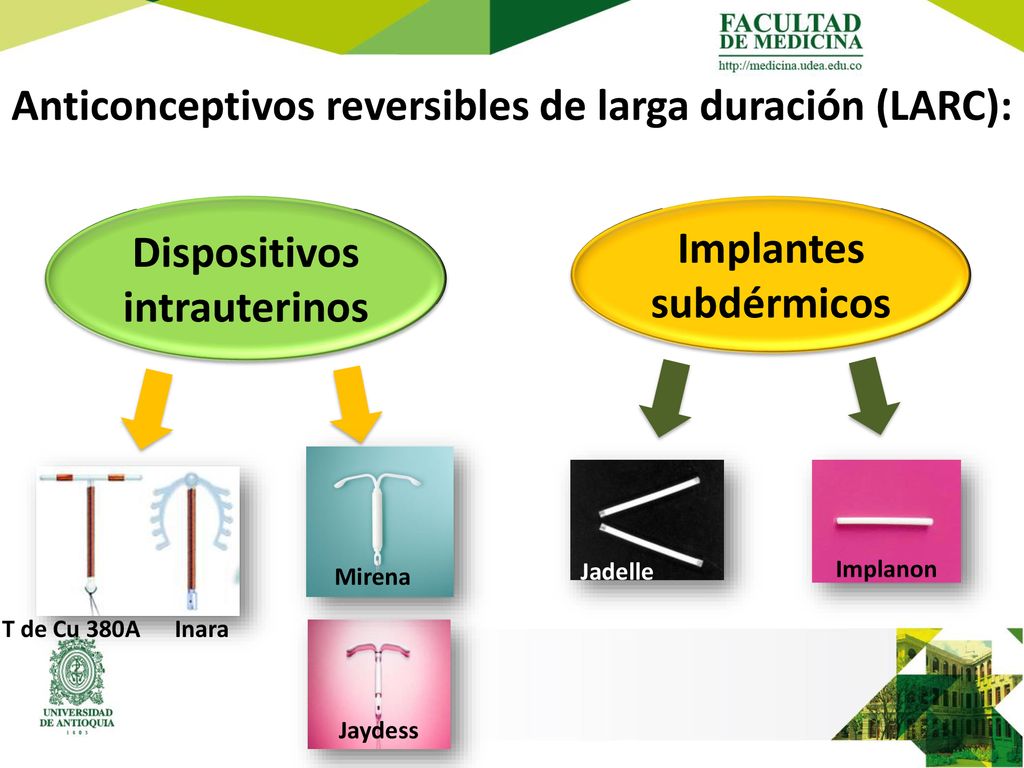 FACULTAD
DE MEDICINA
http://medicina.udea.edu.co

Anticonceptivos reversibles de larga duración (LARC):

Dispositivos intrauterinos

Implantes subdérmicos

T de Cu 380A

Inara

Mirena

Jaydess

Jadelle

Implanon

UNIVERSIDAD DE ANTIOQUIA
1803